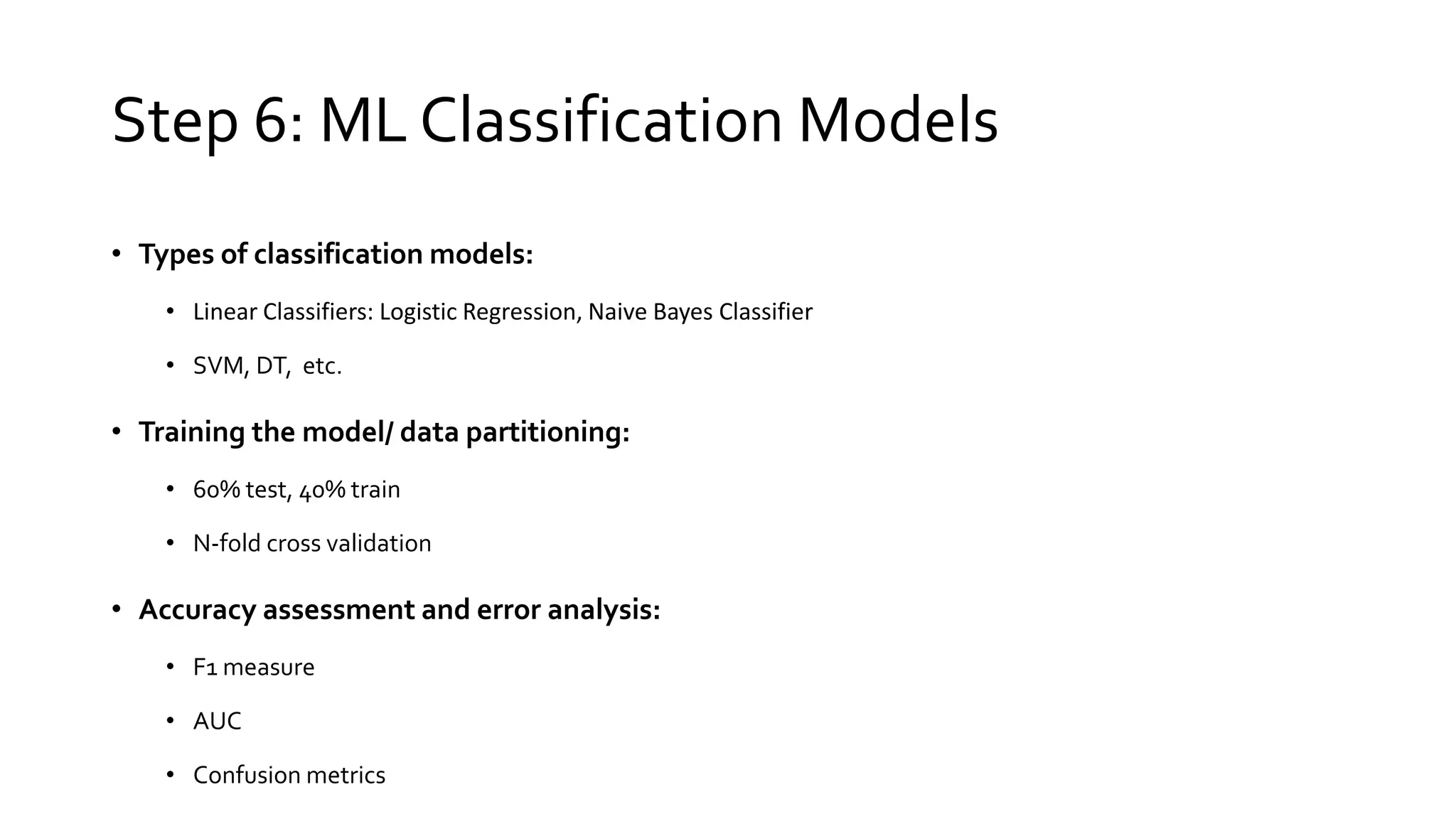 Step 6: ML Classification Models

• Types of classification models:

• Linear Classifiers: Logistic Regression, Naive Bayes Classifier

• SVM, DT, etc.

• Training the model/ data partitioning:

• 60% test, 40% train

• N-fold cross validation

• Accuracy assessment and error analysis:

• F1 measure

• AUC

• Confusion metrics